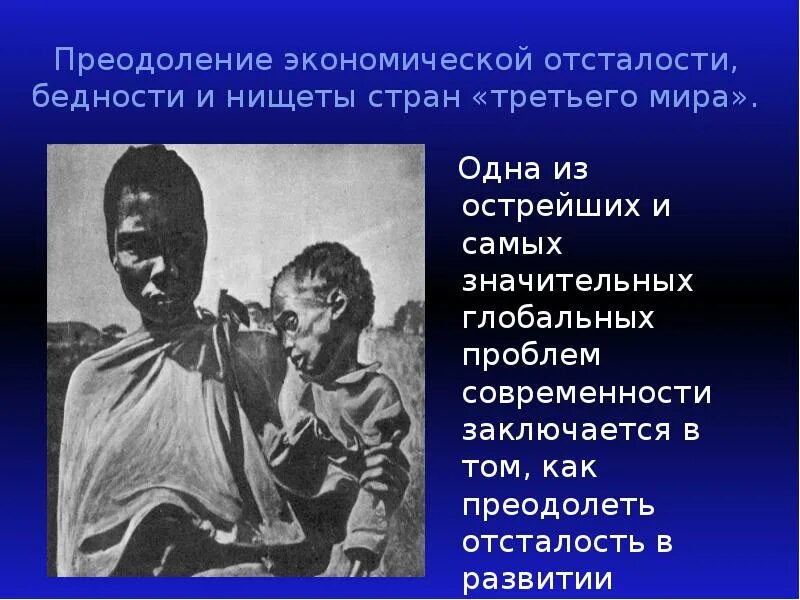 Преодоление экономической отсталости, бедности и нищеты стран «третьего мира».

Одна из острейших и самых значительных глобальных проблем современности заключается в том, как преодолеть отсталость в развитии